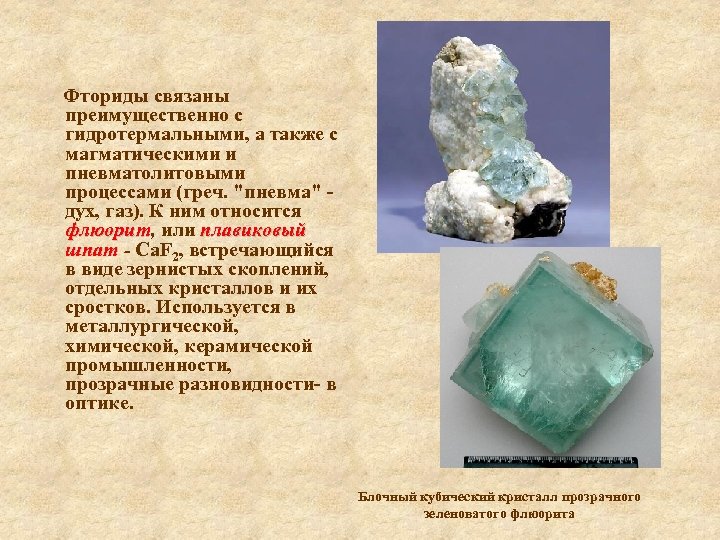 Фториды связаны преимущественно с гидротермальными, а также с магматическими и пневматолитовыми процессами (греч. "пневма" - дух, газ). К ним относится флюорит, или плавиковый шпат - $CaF_2$, встречающийся в виде зернистых скоплений, отдельных кристаллов и их сростков. Используется в металлургической, химической, керамической промышленности, прозрачные разновидности- в оптике.

Блочный кубический кристалл прозрачного зеленоватого флюорита